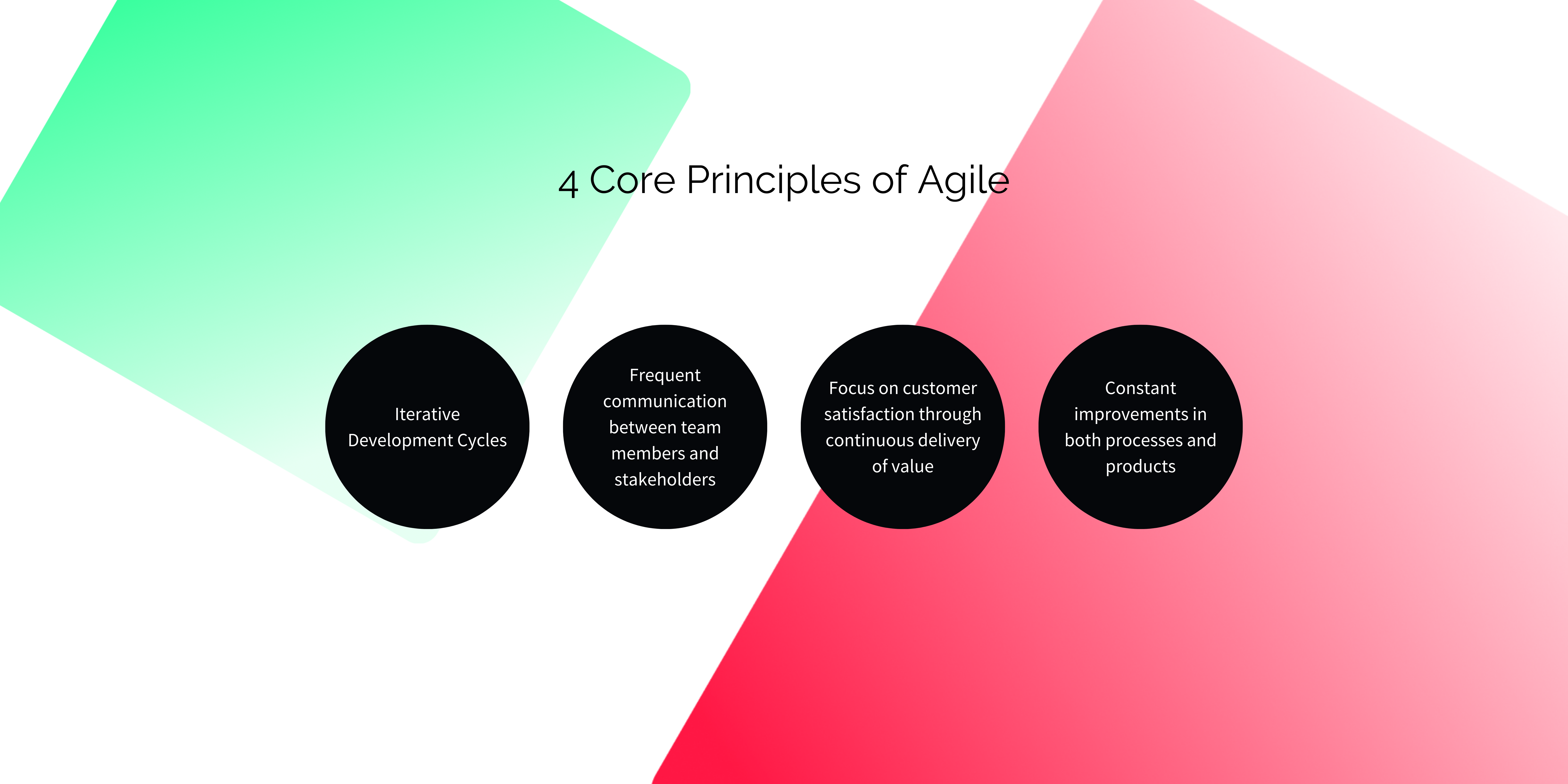 4 Core Principles of Agile

Iterative Development Cycles

Frequent communication between team members and stakeholders

Focus on customer satisfaction through continuous delivery of value

Constant improvements in both processes and products